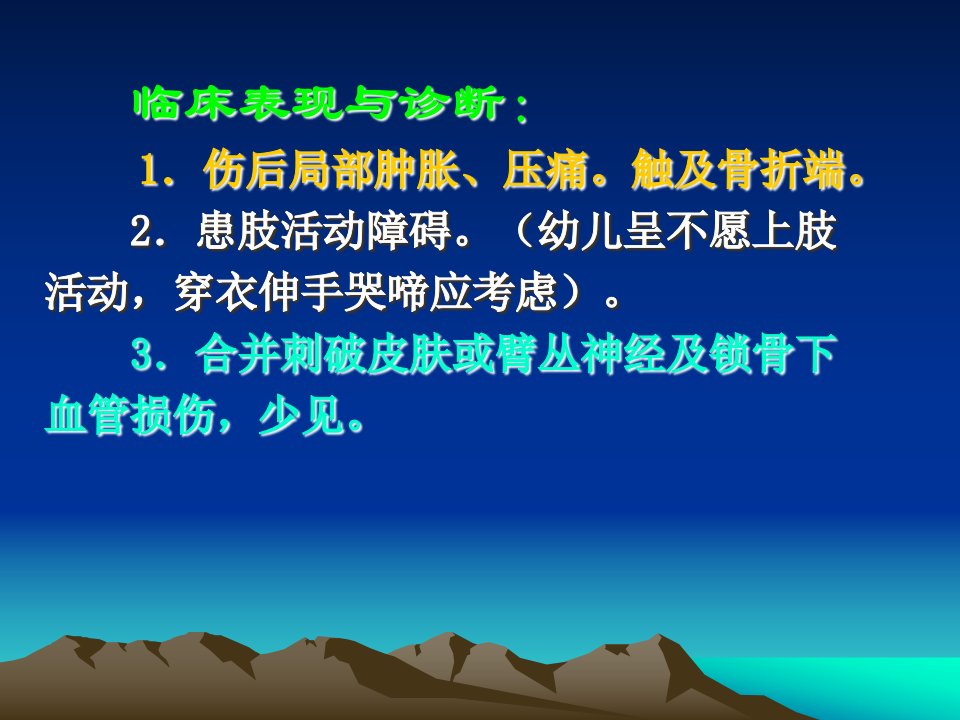 临床表现与诊断：

1．伤后局部肿胀、压痛。触及骨折端。

2．患肢活动障碍。（幼儿呈不愿上肢活动，穿衣伸手哭啼应考虑）。

3．合并刺破皮肤或臂丛神经及锁骨下血管损伤，少见。